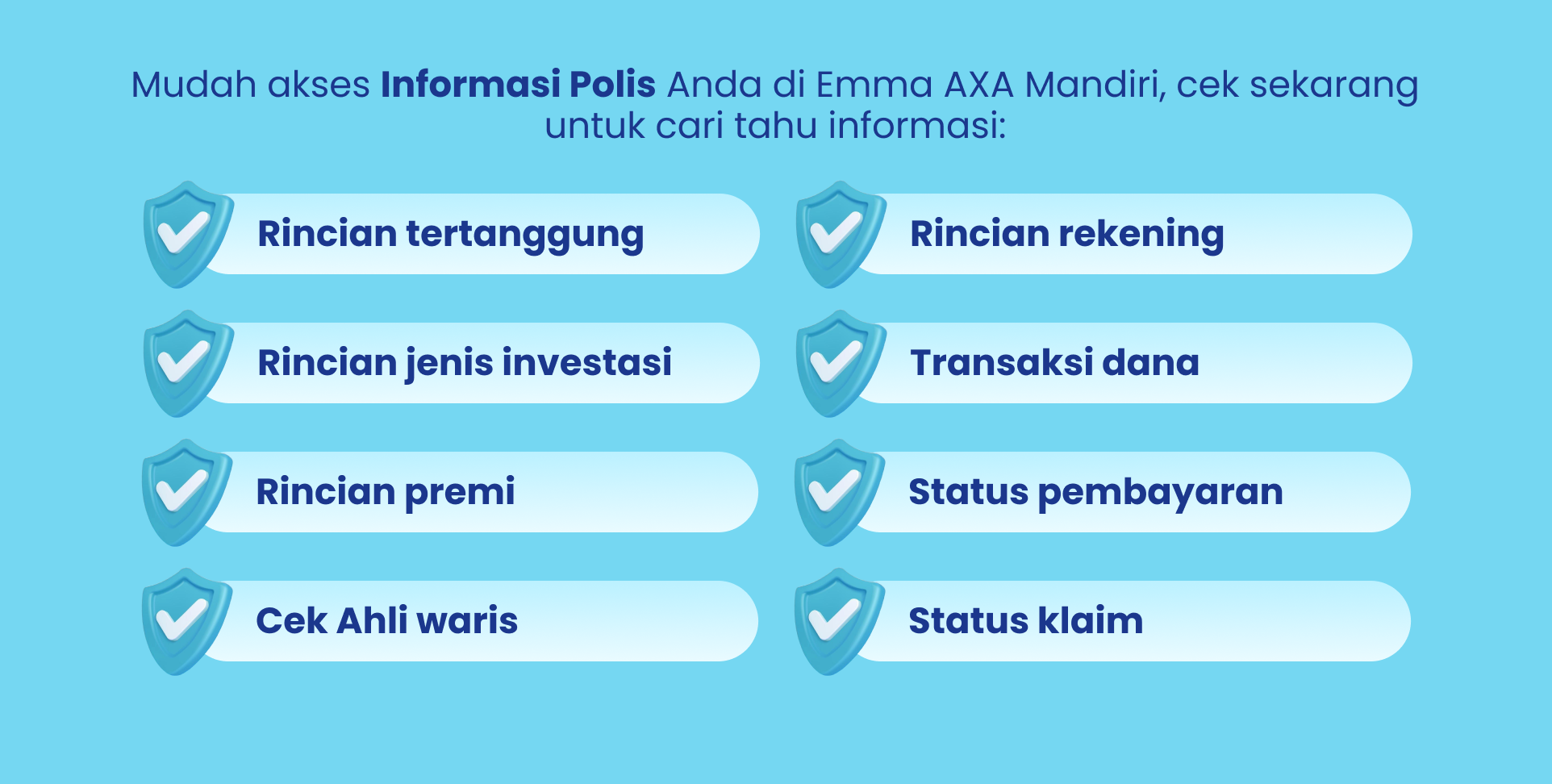 Mudah akses Informasi Polis Anda di Emma AXA Mandiri, cek sekarang untuk cari tahu informasi:

Rincian tertanggung

Rincian jenis investasi

Rincian premi

Cek Ahli waris

Rincian rekening

Transaksi dana

Status pembayaran

Status klaim